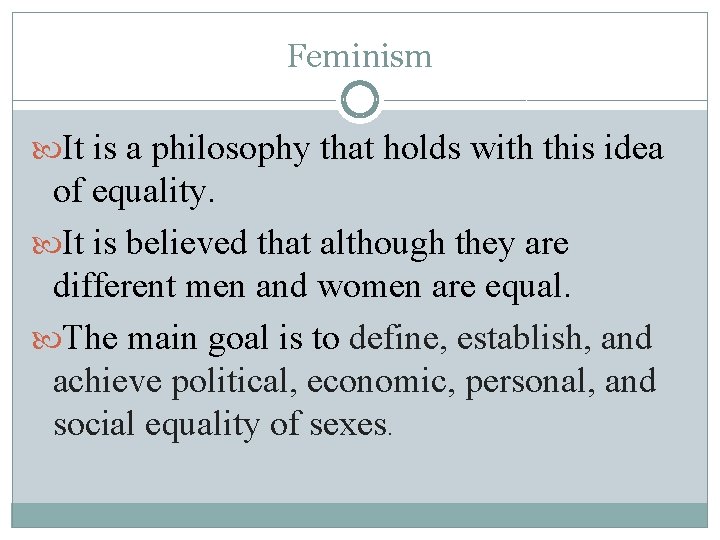 Feminism

It is a philosophy that holds with this idea of equality.

It is believed that although they are different men and women are equal.

The main goal is to define, establish, and achieve political, economic, personal, and social equality of sexes.